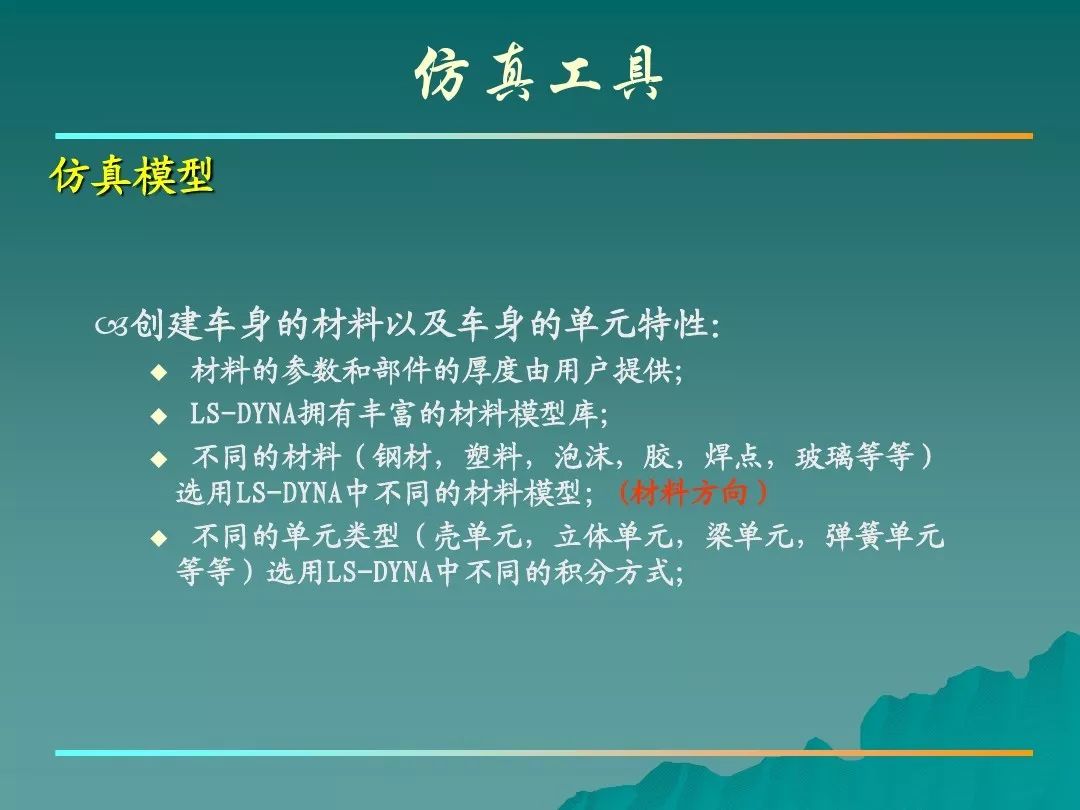 仿真工具

仿真模型

创建车身的材料以及车身的单元特性:

◆ 材料的参数和部件的厚度由用户提供;

◆ LS-DYNA拥有丰富的材料模型库;

◆ 不同的材料（钢材，塑料，泡沫，胶，焊点，玻璃等等）选用LS-DYNA中不同的材料模型; (材料方向)

◆ 不同的单元类型（壳单元，立体单元，梁单元，弹簧单元等等）选用LS-DYNA中不同的积分方式;